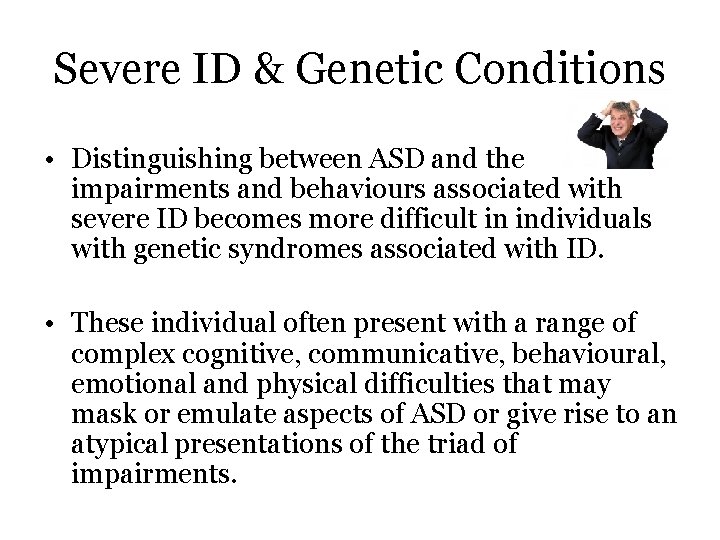 Severe ID & Genetic Conditions

• Distinguishing between ASD and the impairments and behaviours associated with severe ID becomes more difficult in individuals with genetic syndromes associated with ID.

• These individual often present with a range of complex cognitive, communicative, behavioural, emotional and physical difficulties that may mask or emulate aspects of ASD or give rise to an atypical presentations of the triad of impairments.